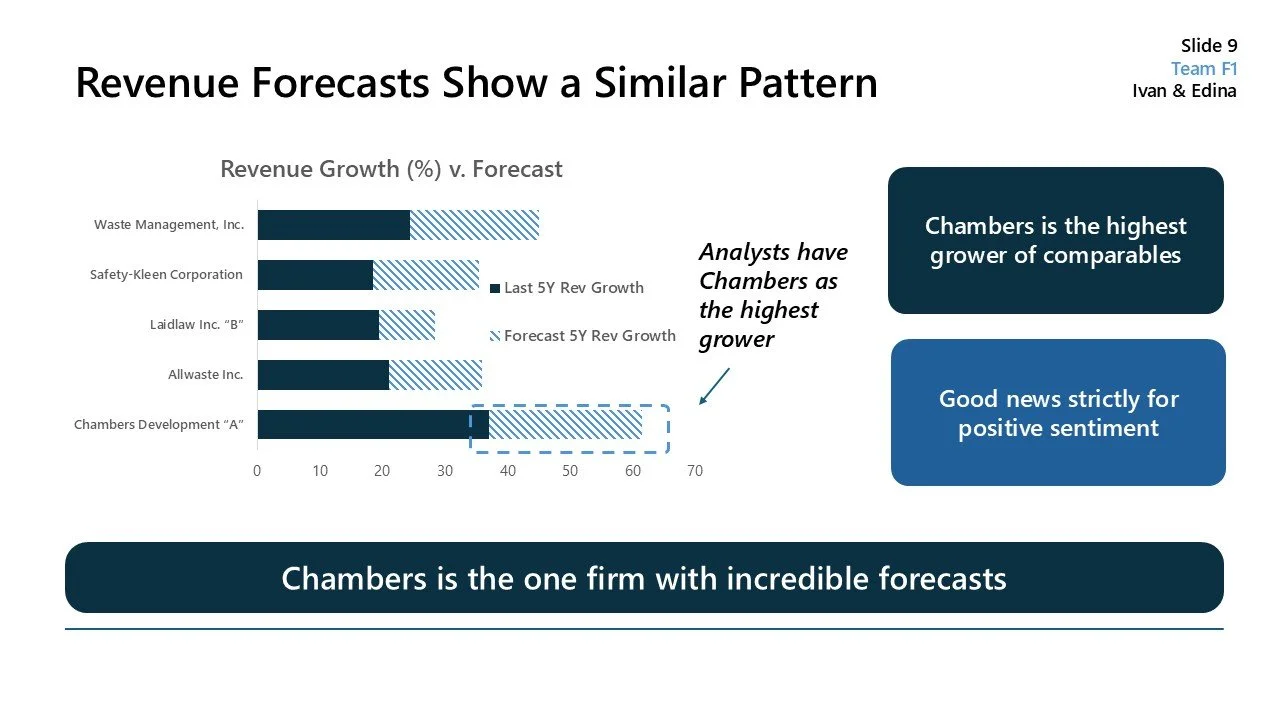 Slide 9
Team F1
Ivan & Edina

Revenue Forecasts Show a Similar Pattern

Revenue Growth (%) v. Forecast

Waste Management, Inc.
Safety-Kleen Corporation
Laidlaw Inc. "B"
Allwaste Inc.
Chambers Development "A"

0 10 20 30 40 50 60 70

Last 5Y Rev Growth
Forecast 5Y Rev Growth

Analysts have Chambers as the highest grower

Chambers is the highest grower of comparables

Good news strictly for positive sentiment

Chambers is the one firm with incredible forecasts